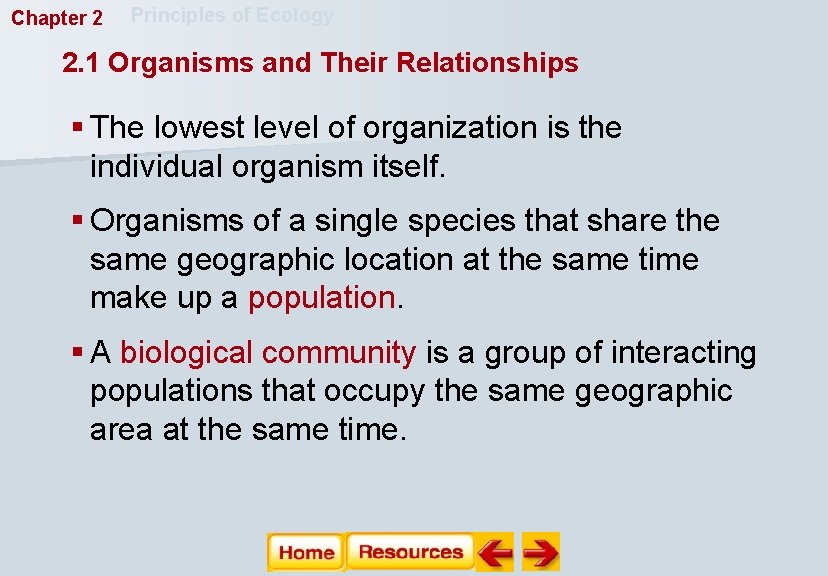 Chapter 2 Principles of Ecology

2.1 Organisms and Their Relationships

▪ The lowest level of organization is the individual organism itself.

▪ Organisms of a single species that share the same geographic location at the same time make up a population.

▪ A biological community is a group of interacting populations that occupy the same geographic area at the same time.

Home Resources